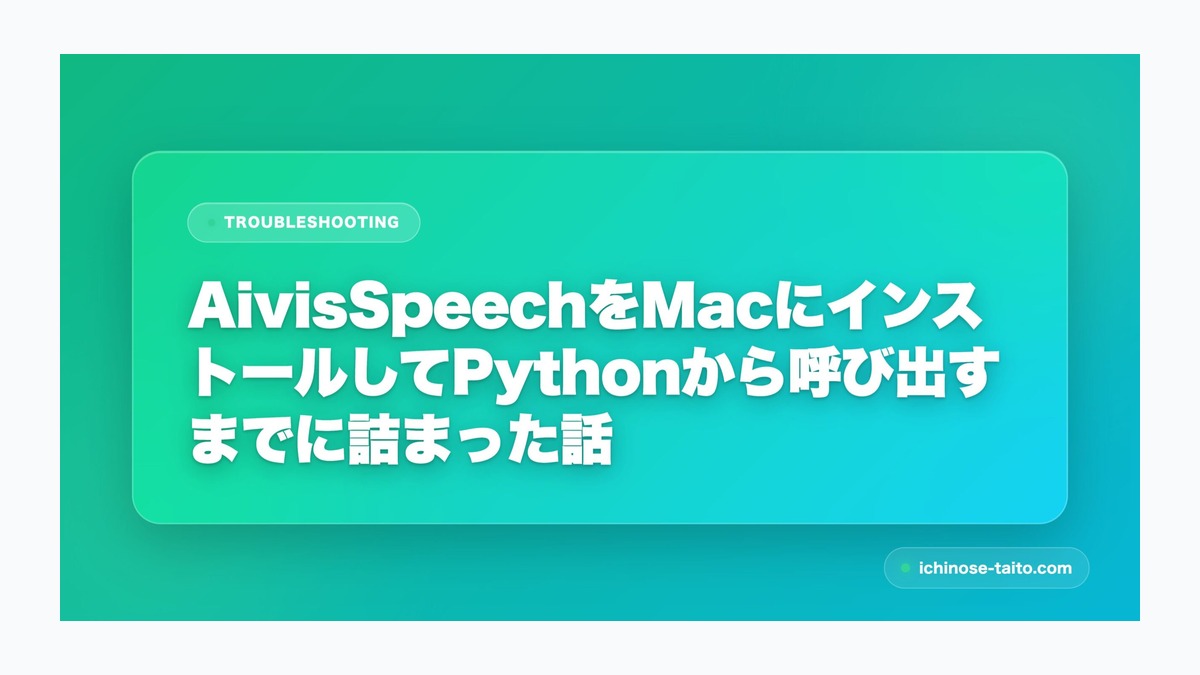 TROUBLESHOOTING

AivisSpeechをMacにインストールしてPythonから呼び出すまでに詰まった話

ichinose-taito.com